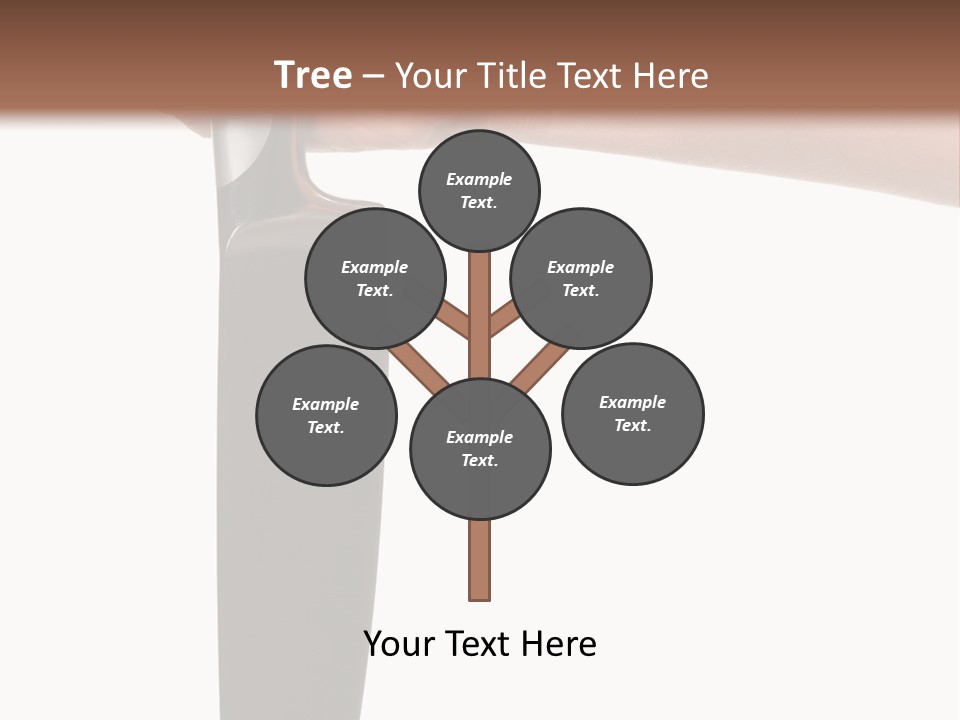 Tree – Your Title Text Here

Example Text.

Example Text.

Example Text.

Example Text.

Example Text.

Example Text.

Your Text Here